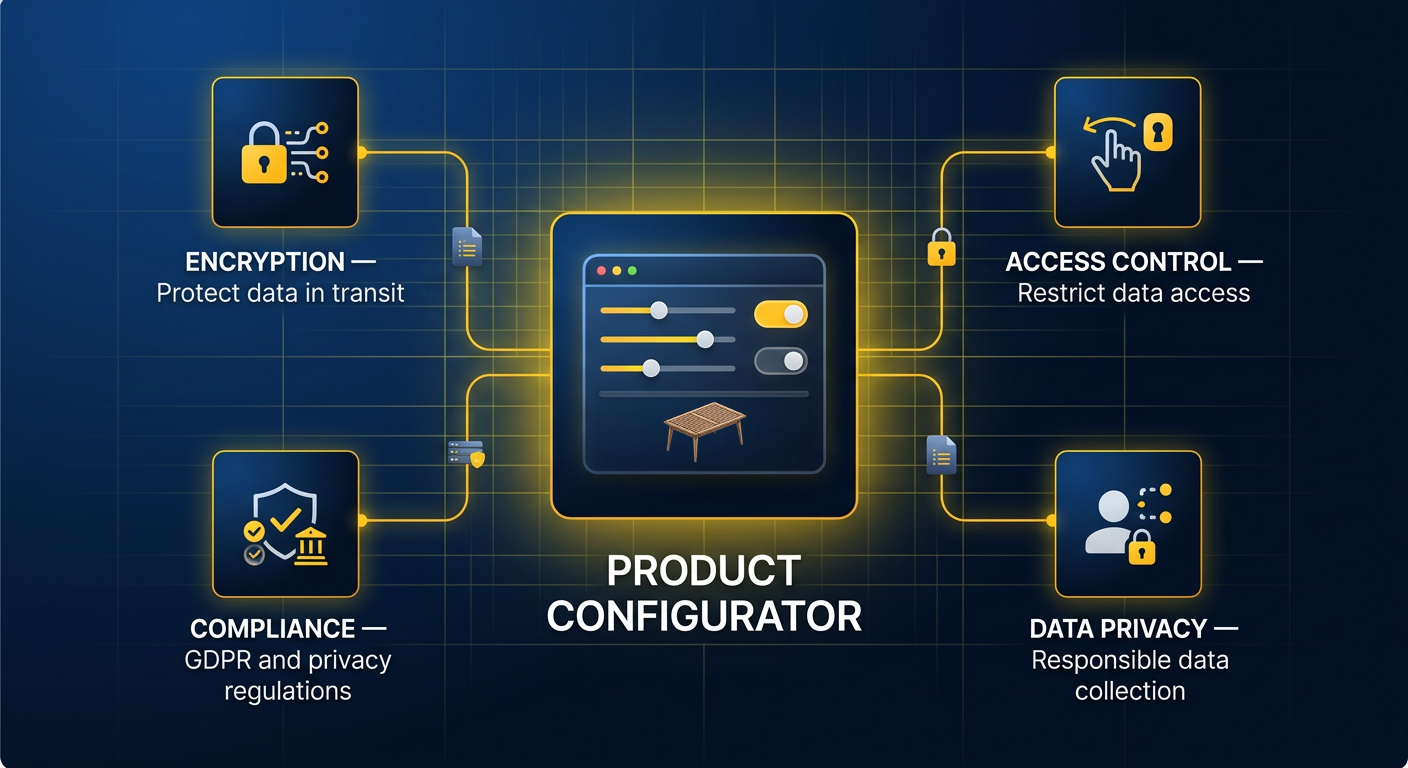 ENCRYPTION —
Protect data in transit

ACCESS CONTROL —
Restrict data access

PRODUCT CONFIGURATOR

COMPLIANCE —
GDPR and privacy regulations

DATA PRIVACY —
Responsible data collection